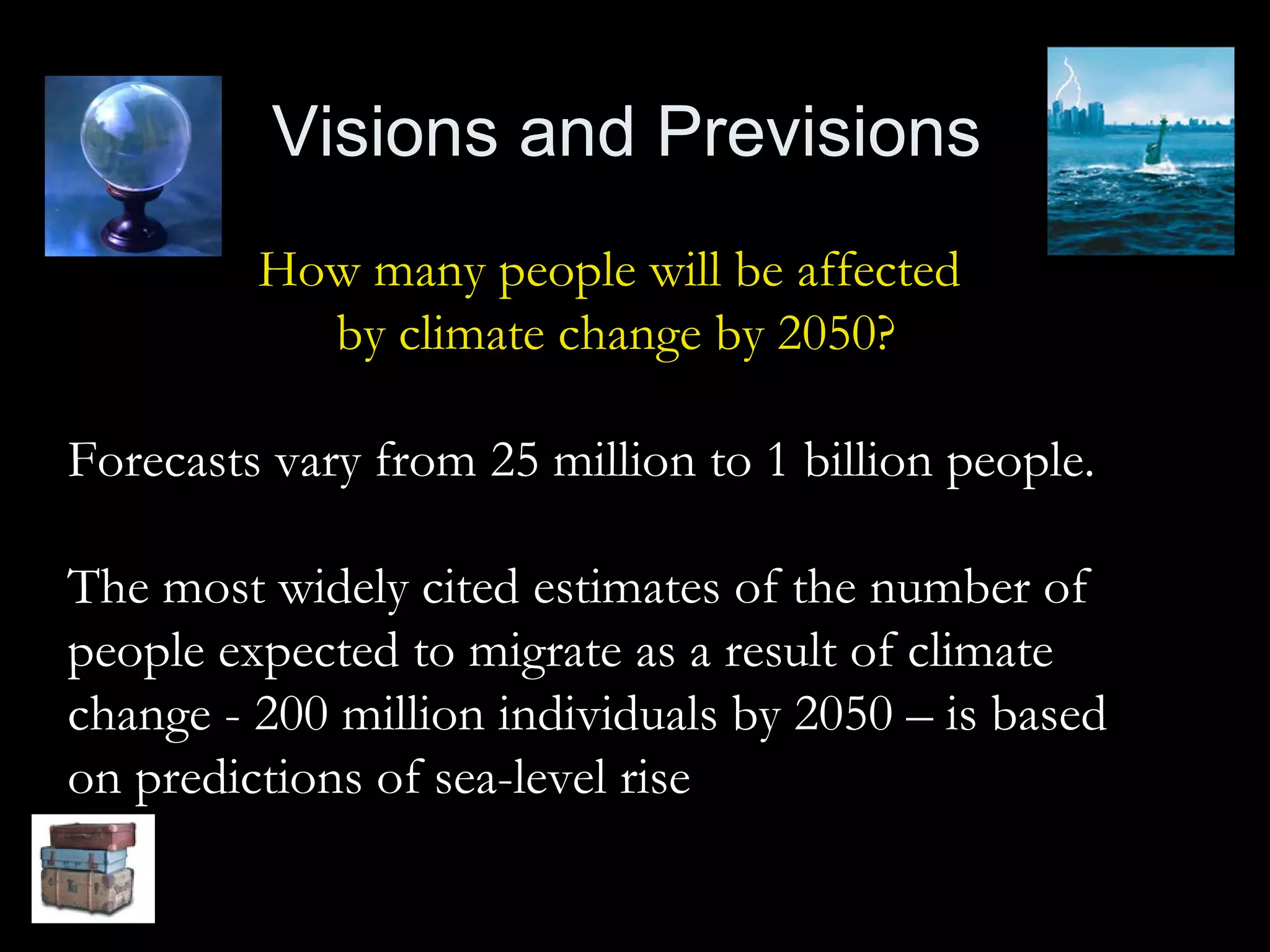 Visions and Previsions

How many people will be affected by climate change by 2050?

Forecasts vary from 25 million to 1 billion people.

The most widely cited estimates of the number of people expected to migrate as a result of climate change - 200 million individuals by 2050 – is based on predictions of sea-level rise